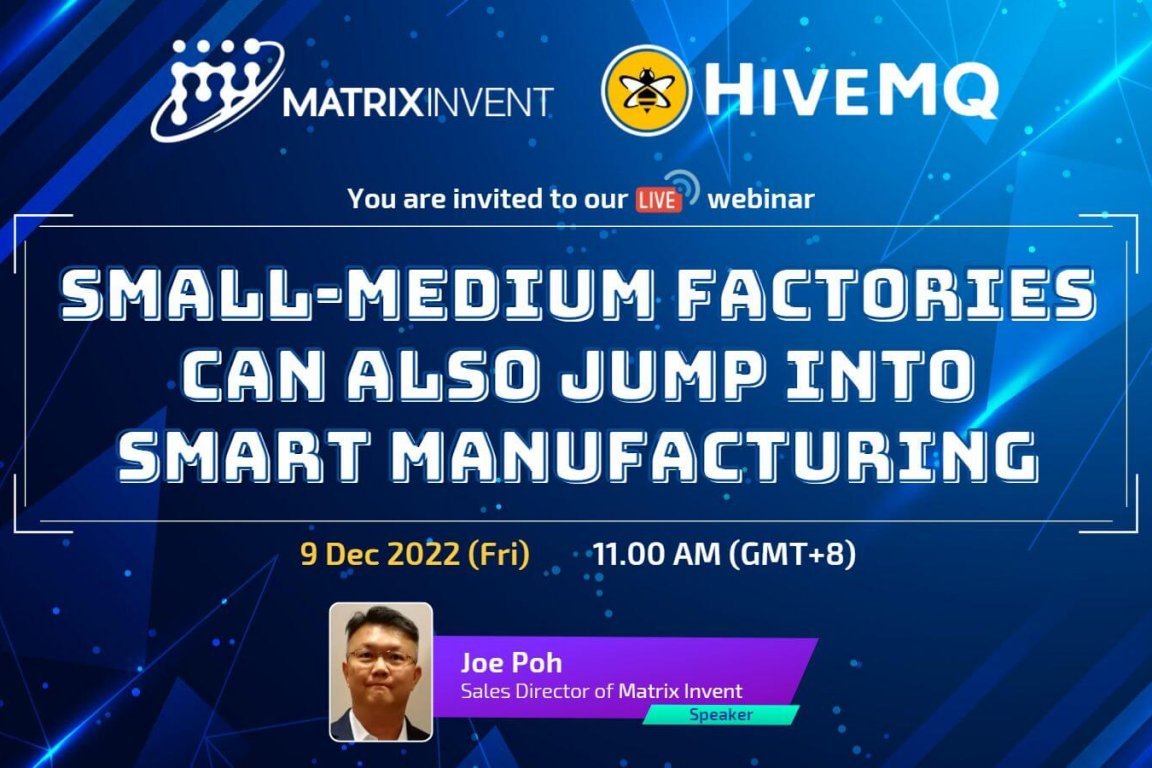 MATRIXINVENT

HIVEMQ

You are invited to our LIVE webinar

SMALL-MEDIUM FACTORIES CAN ALSO JUMP INTO SMART MANUFACTURING

9 Dec 2022 (Fri) 11.00 AM (GMT+8)

Joe Poh
Sales Director of Matrix Invent
Speaker